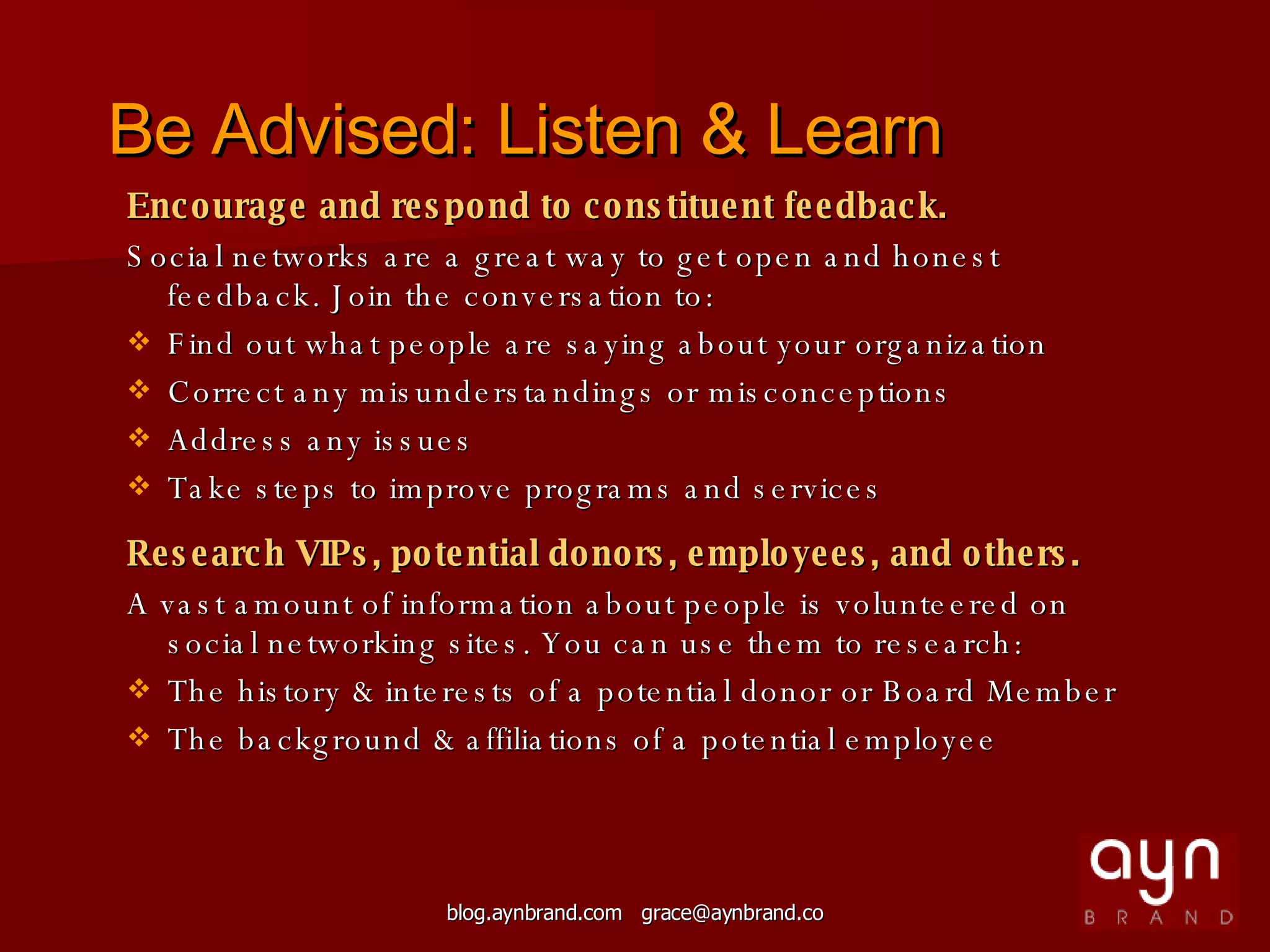 Be Advised: Listen & Learn

Encourage and respond to constituent feedback.

Social networks are a great way to get open and honest feedback. Join the conversation to:

❖ Find out what people are saying about your organization
❖ Correct any misunderstandings or misconceptions
❖ Address any issues
❖ Take steps to improve programs and services

Research VIPs, potential donors, employees, and others.

A vast amount of information about people is volunteered on social networking sites. You can use them to research:

❖ The history & interests of a potential donor or Board Member
❖ The background & affiliations of a potential employee

blog.aynbrand.com grace@aynbrand.co

ayn BRAND